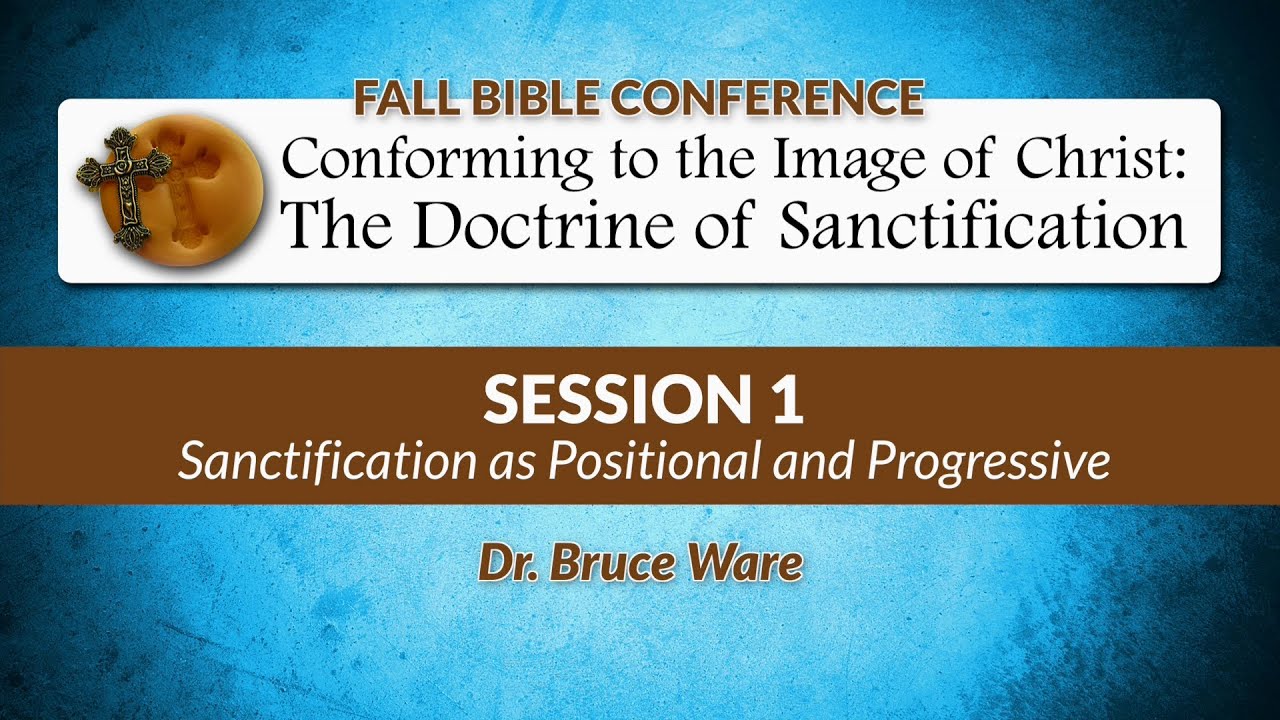 FALL BIBLE CONFERENCE

Conforming to the Image of Christ:
The Doctrine of Sanctification

SESSION 1
Sanctification as Positional and Progressive

Dr. Bruce Ware